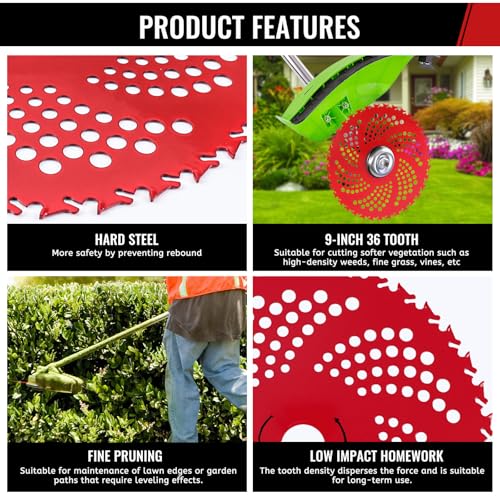 PRODUCT FEATURES

HARD STEEL
More safety by preventing rebound

9-INCH 36 TOOTH
Suitable for cutting softer vegetation such as high-density weeds, fine grass, vines, etc

FINE PRUNING
Suitable for maintenance of lawn edges or garden paths that require leveling effects.

LOW IMPACT HOMEWORK
The tooth density disperses the force and is suitable for long-term use.